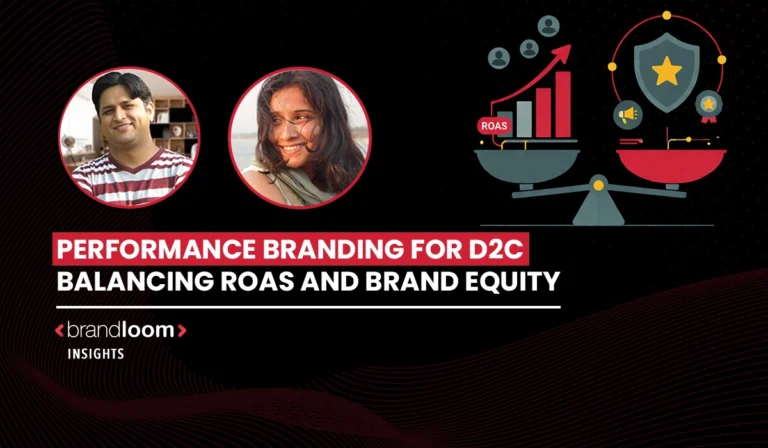 ROAS

PERFORMANCE BRANDING FOR D2C
BALANCING ROAS AND BRAND EQUITY

<brandloom>
INSIGHTS